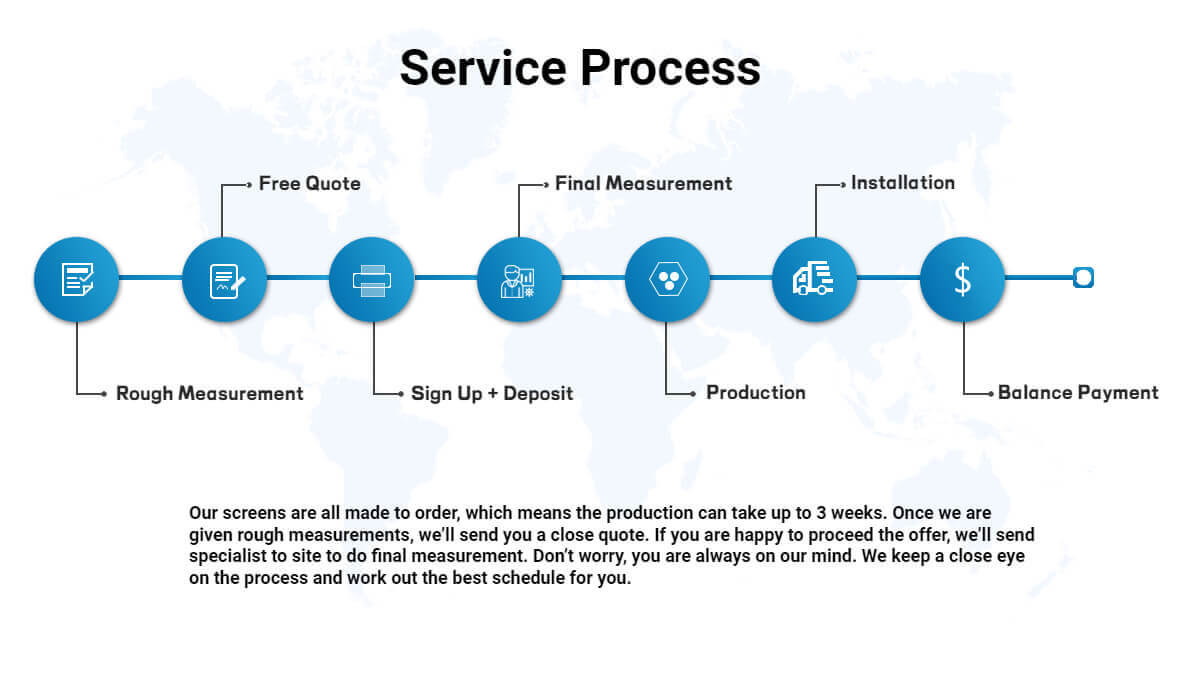 Service Process

Rough Measurement

Free Quote

Sign Up + Deposit

Final Measurement

Production

Installation

$

Balance Payment

Our screens are all made to order, which means the production can take up to 3 weeks. Once we are given rough measurements, we'll send you a close quote. If you are happy to proceed the offer, we'll send specialist to site to do final measurement. Don't worry, you are always on our mind. We keep a close eye on the process and work out the best schedule for you.